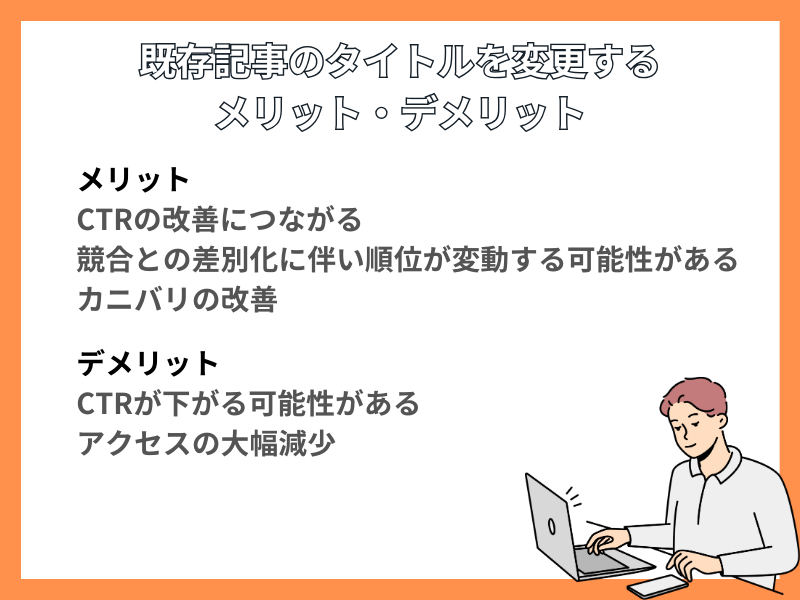 既存記事のタイトルを変更する
メリット・デメリット

メリット
CTRの改善につながる
競合との差別化に伴い順位が変動する可能性がある
カニバリの改善

デメリット
CTRが下がる可能性がある
アクセスの大幅減少